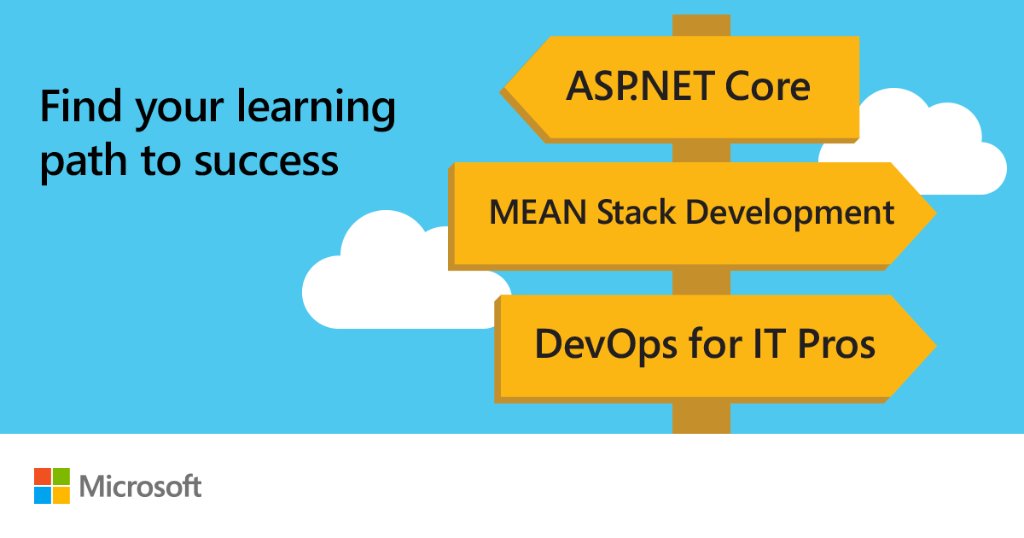 Find your learning path to success

ASP.NET Core

MEAN Stack Development

DevOps for IT Pros

Microsoft